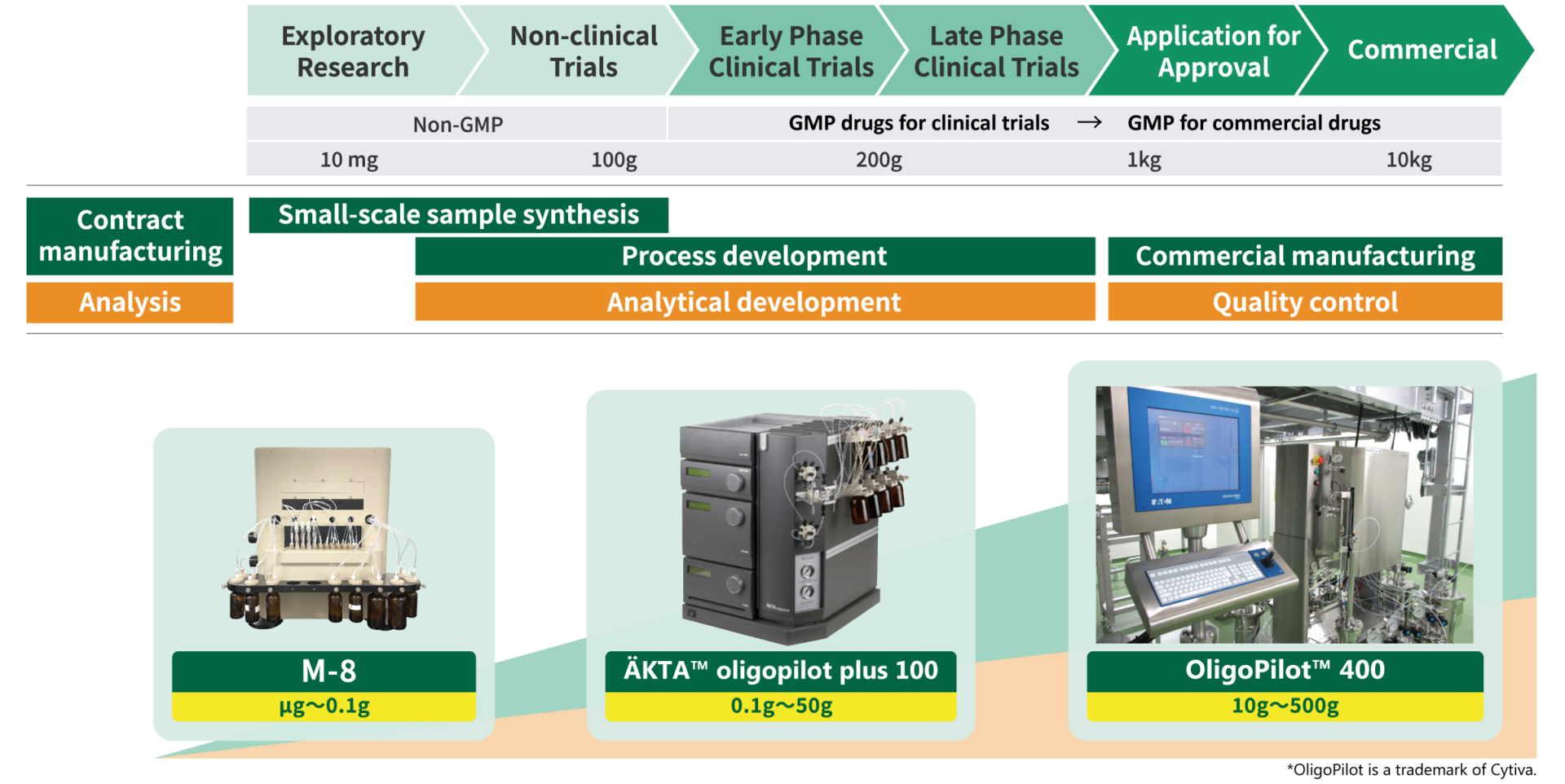 Exploratory Research

Non-clinical Trials

Early Phase Clinical Trials

Late Phase Clinical Trials

Application for Approval

Commercial

Non-GMP

GMP drugs for clinical trials → GMP for commercial drugs

10 mg 100g 200g 1kg 10kg

Contract manufacturing

Small-scale sample synthesis

Process development

Commercial manufacturing

Analysis

Analytical development

Quality control

M-8

µg～0.1g

ÄKTA™ oligopilot plus 100

0.1g～50g

OligoPilot™ 400

10g～500g

*OligoPilot is a trademark of Cytiva.